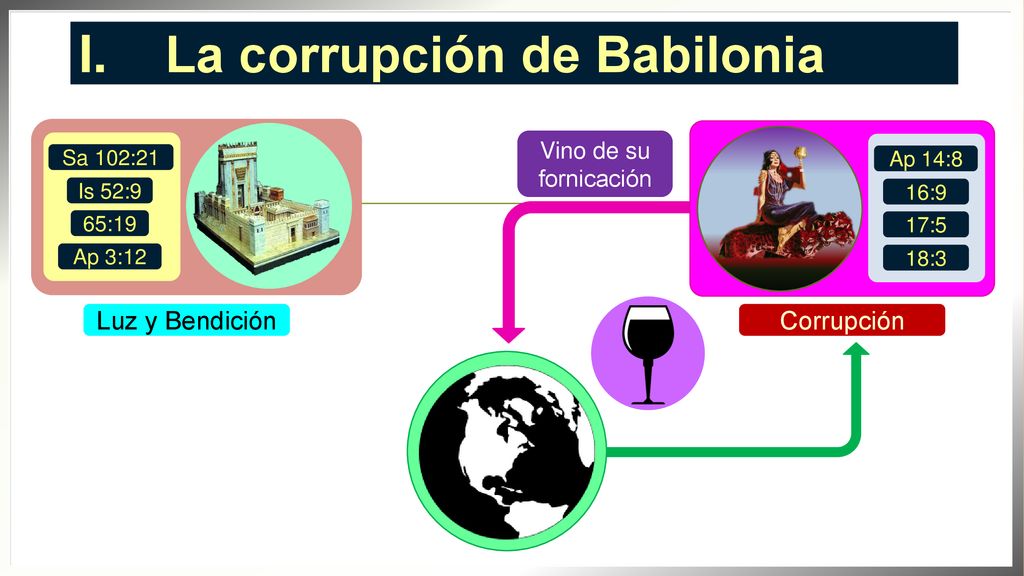 I. La corrupción de Babilonia

Sa 102:21
Is 52:9
65:19
Ap 3:12

Luz y Bendición

Vino de su fornicación

Ap 14:8
16:9
17:5
18:3

Corrupción